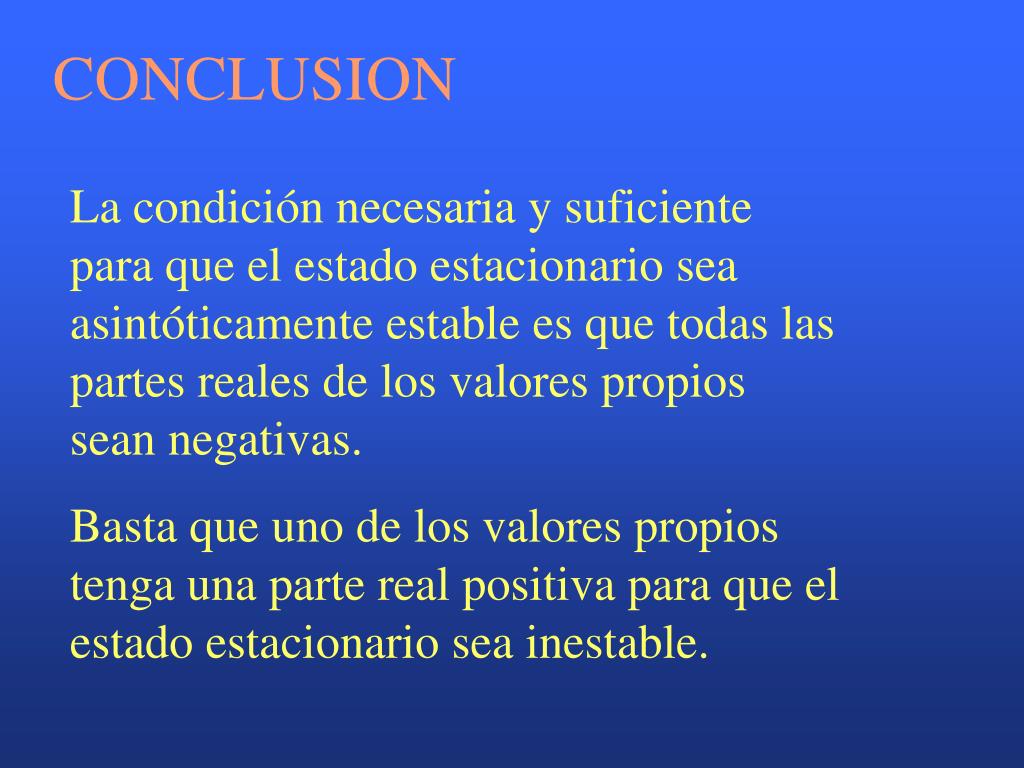 CONCLUSION

La condición necesaria y suficiente para que el estado estacionario sea asintóticamente estable es que todas las partes reales de los valores propios sean negativas.

Basta que uno de los valores propios tenga una parte real positiva para que el estado estacionario sea inestable.